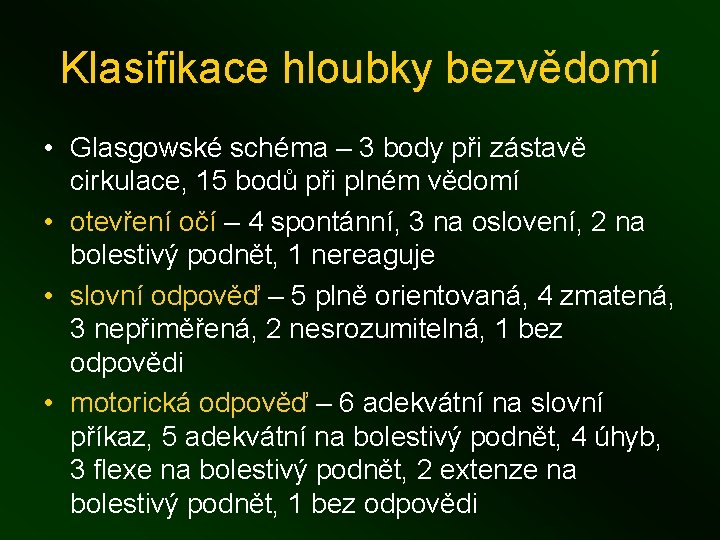 Klasifikace hloubky bezvědomí

• Glasgowské schéma – 3 body při zástavě cirkulace, 15 bodů při plném vědomí

• otevření očí – 4 spontánní, 3 na oslovení, 2 na bolestivý podnět, 1 nereaguje

• slovní odpověď – 5 plně orientovaná, 4 zmatená, 3 nepřiměřená, 2 nesrozumitelná, 1 bez odpovědi

• motorická odpověď – 6 adekvátní na slovní příkaz, 5 adekvátní na bolestivý podnět, 4 úhyb, 3 flexe na bolestivý podnět, 2 extenze na bolestivý podnět, 1 bez odpovědi